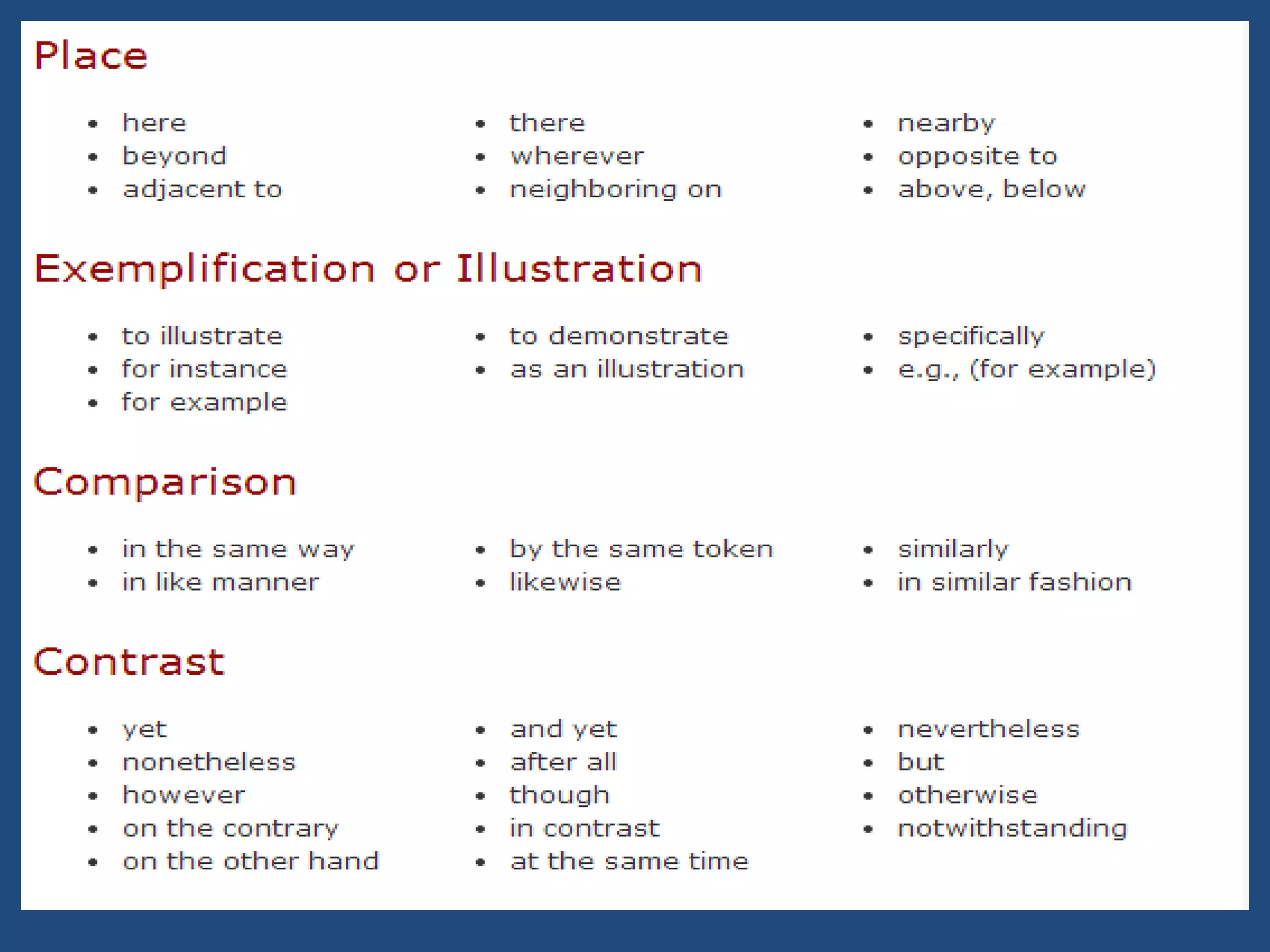 Place

- here
- beyond
- adjacent to

- there
- wherever
- neighboring on

- nearby
- opposite to
- above, below

Exemplification or Illustration

- to illustrate
- for instance
- for example

- to demonstrate
- as an illustration

- specifically
- e.g., (for example)

Comparison

- in the same way
- in like manner

- by the same token
- likewise

- similarly
- in similar fashion

Contrast

- yet
- nonetheless
- however
- on the contrary
- on the other hand

- and yet
- after all
- though
- in contrast
- at the same time

- nevertheless
- but
- otherwise
- notwithstanding